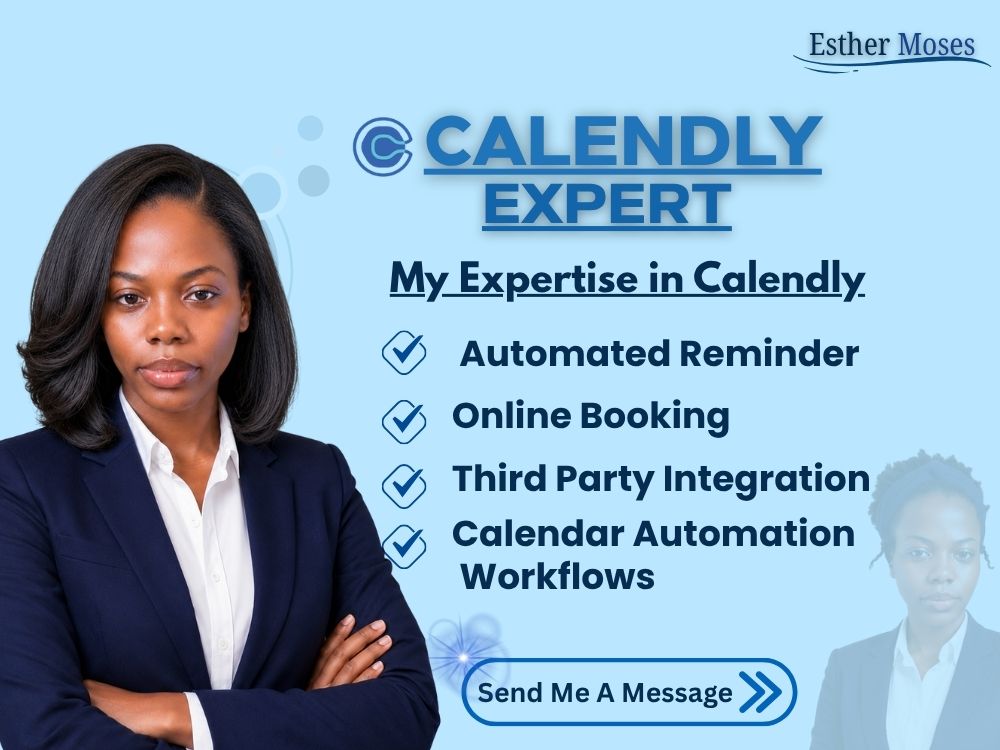 Esther Moses

CALENDLY EXPERT

My Expertise in Calendly

Automated Reminder

Online Booking

Third Party Integration

Calendar Automation Workflows

Send Me A Message